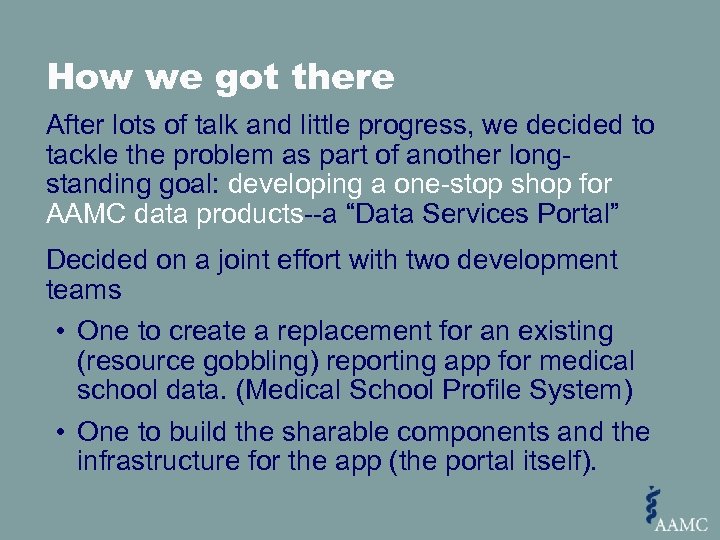 How we got there

After lots of talk and little progress, we decided to tackle the problem as part of another long-standing goal: developing a one-stop shop for AAMC data products--a “Data Services Portal”

Decided on a joint effort with two development teams

• One to create a replacement for an existing (resource gobbling) reporting app for medical school data. (Medical School Profile System)

• One to build the sharable components and the infrastructure for the app (the portal itself).

AAMC